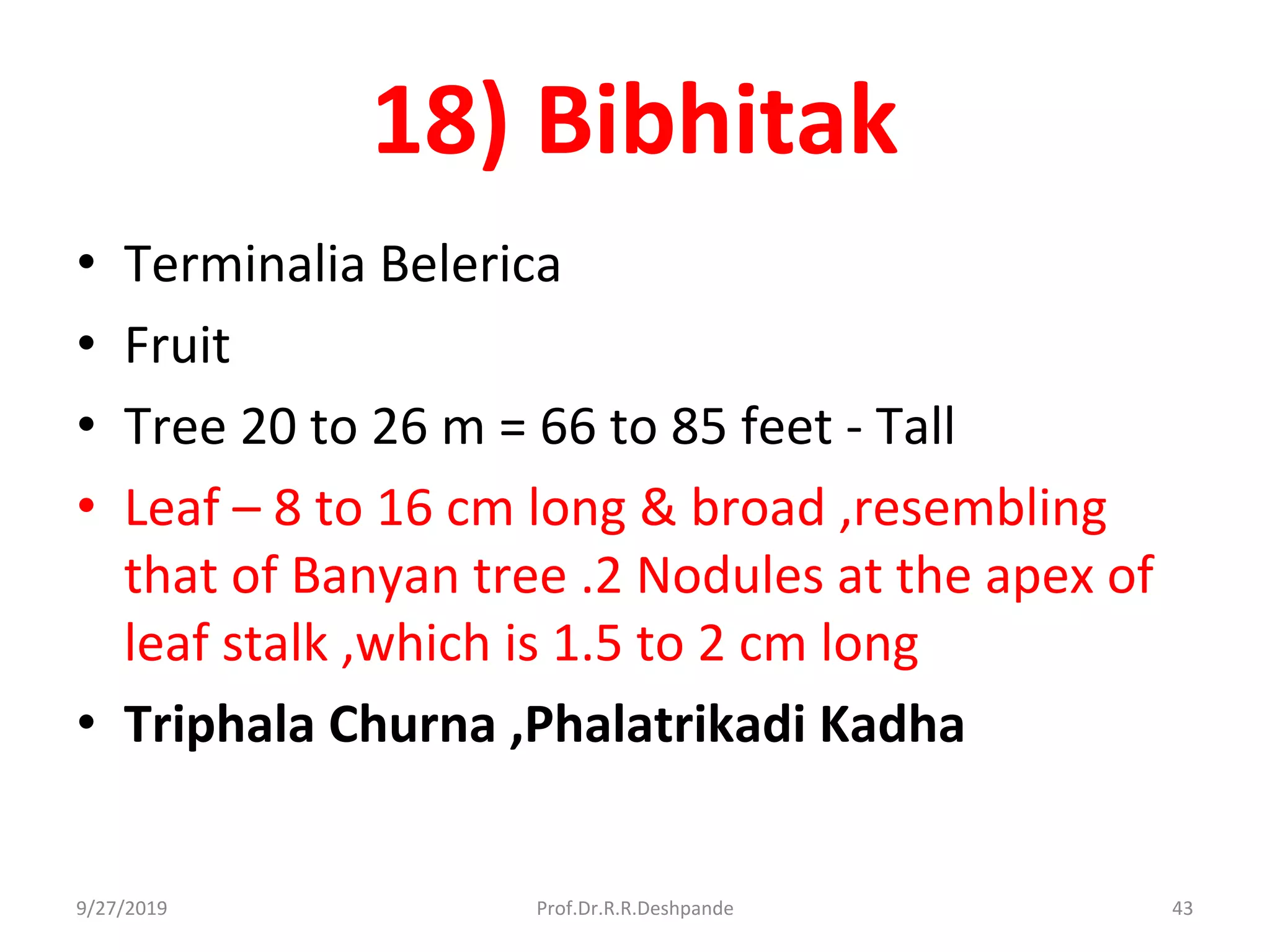 18) Bibhitak

• Terminalia Belerica
• Fruit
• Tree 20 to 26 m = 66 to 85 feet - Tall
• Leaf – 8 to 16 cm long & broad ,resembling that of Banyan tree .2 Nodules at the apex of leaf stalk ,which is 1.5 to 2 cm long
• Triphala Churna ,Phalatrikadi Kadha

9/27/2019
Prof.Dr.R.R.Deshpande
43